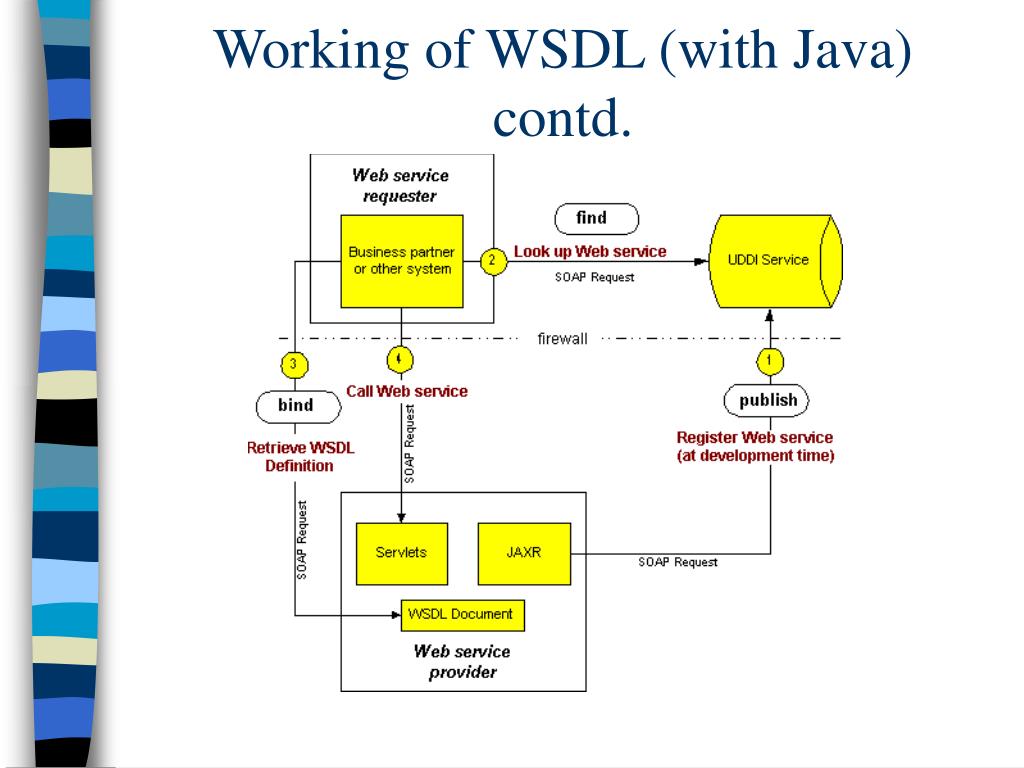 Working of WSDL (with Java) contd.

Web service requester

Business partner or other system

find

2 Look up Web service

SOAP Request

UDDI Service

firewall

3

4

1

bind

Call Web service

publish

Retrieve WSDL Definition

SOAP Request

Register Web service (at development time)

SOAP Request

Servlets

JAXR

SOAP Request

WSDL Document

Web service provider